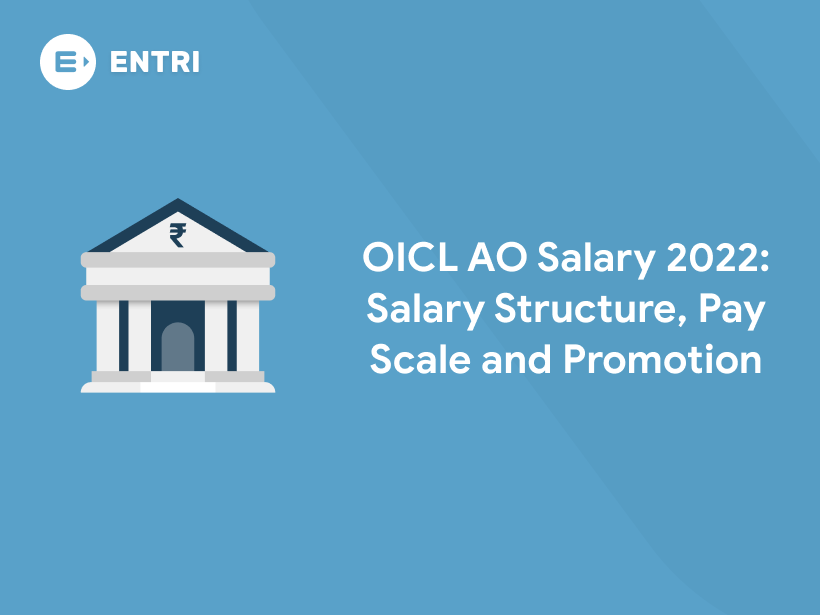 ENTRI

₹

OICL AO Salary 2022: Salary Structure, Pay Scale and Promotion